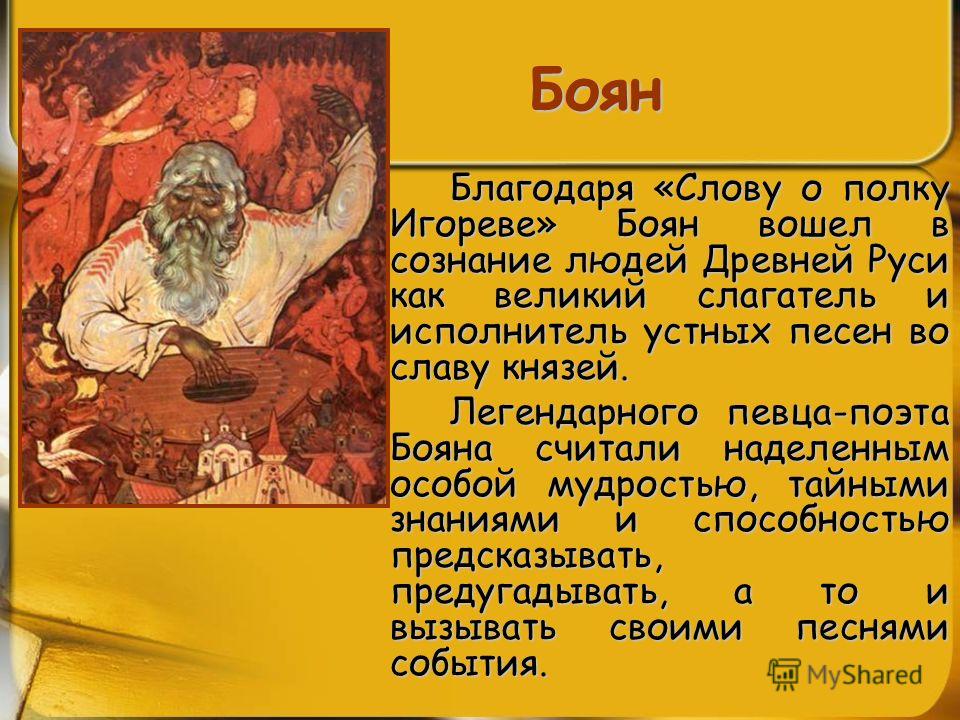 Боян

Благодаря «Слову о полку Игореве» Боян вошел в сознание людей Древней Руси как великий слагатель и исполнитель устных песен во славу князей.

Легендарного певца-поэта Бояна считали наделенным особой мудростью, тайными знаниями и способностью предсказывать, предугадывать, а то и вызывать своими песнями события.

MyShared